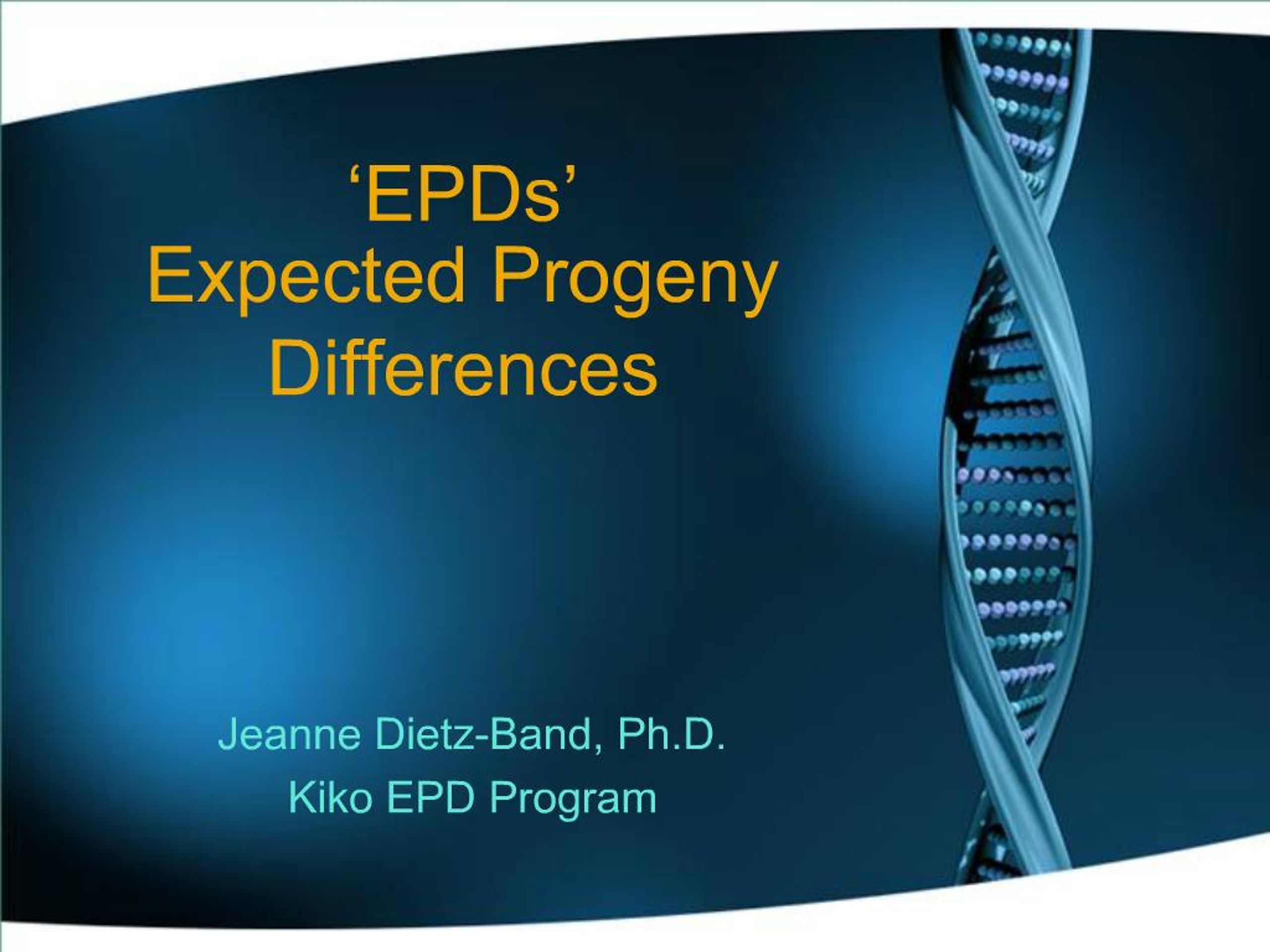 ‘EPDs’
Expected Progeny Differences

Jeanne Dietz-Band, Ph.D.
Kiko EPD Program